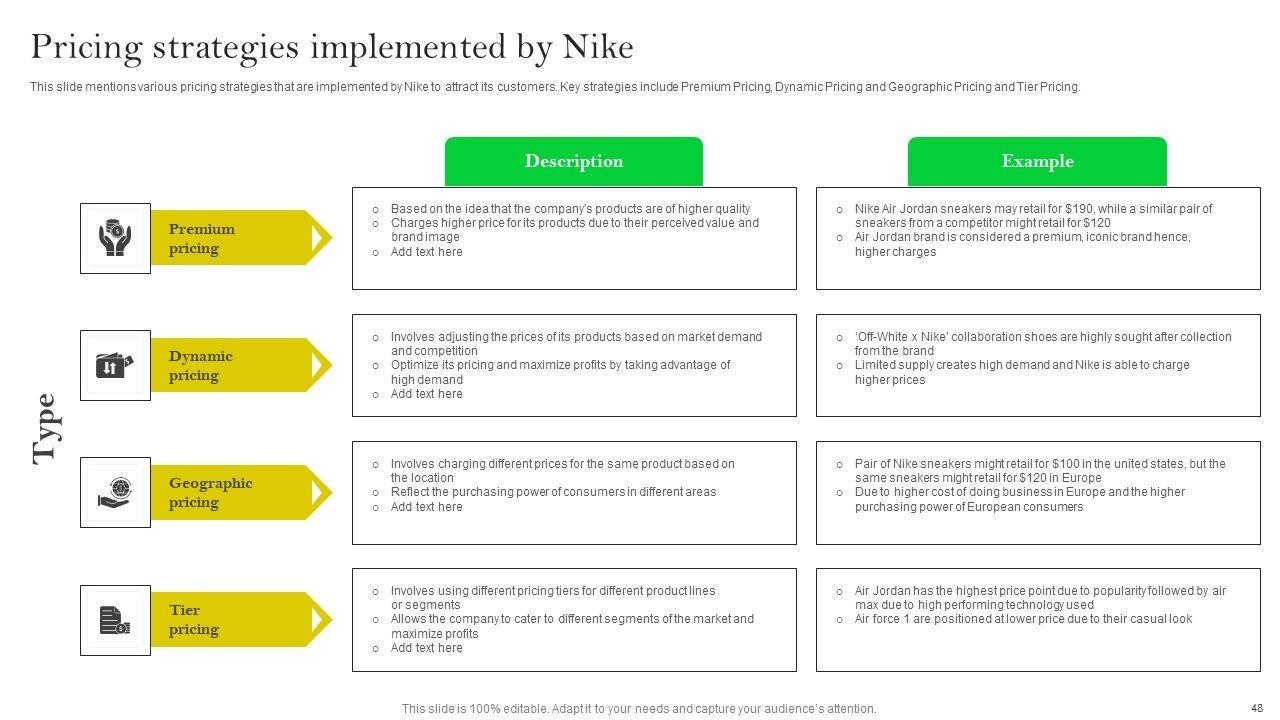 Pricing strategies implemented by Nike

This slide mentions various pricing strategies that are implemented by Nike to attract its customers. Key strategies include Premium Pricing, Dynamic Pricing and Geographic Pricing and Tier Pricing.

Type

| | Description | Example |
|---|---|---|
| Premium pricing | ○ Based on the idea that the company's products are of higher quality ○ Charges higher price for its products due to their perceived value and brand image ○ Add text here | ○ Nike Air Jordan sneakers may retail for \$190, while a similar pair of sneakers from a competitor might retail for \$120 ○ Air Jordan brand is considered a premium, iconic brand hence, higher charges |
| Dynamic pricing | ○ Involves adjusting the prices of its products based on market demand and competition ○ Optimize its pricing and maximize profits by taking advantage of high demand ○ Add text here | ○ 'Off-White x Nike' collaboration shoes are highly sought after collection from the brand ○ Limited supply creates high demand and Nike is able to charge higher prices |
| Geographic pricing | ○ Involves charging different prices for the same product based on the location ○ Reflect the purchasing power of consumers in different areas ○ Add text here | ○ Pair of Nike sneakers might retail for \$100 in the united states, but the same sneakers might retail for \$120 in Europe ○ Due to higher cost of doing business in Europe and the higher purchasing power of European consumers |
| Tier pricing | ○ Involves using different pricing tiers for different product lines or segments ○ Allows the company to cater to different segments of the market and maximize profits ○ Add text here | ○ Air Jordan has the highest price point due to popularity followed by air max due to high performing technology used ○ Air force 1 are positioned at lower price due to their casual look |

This slide is 100% editable. Adapt it to your needs and capture your audience's attention.

48